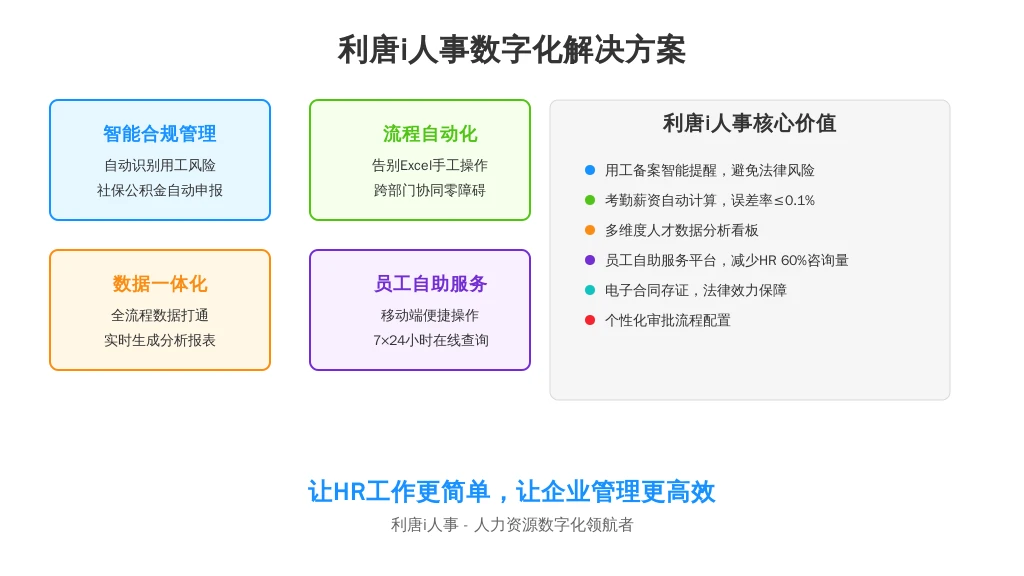 利唐i人事数字化解决方案

智能合规管理
自动识别用工风险
社保公积金自动申报

流程自动化
告别Excel手工操作
跨部门协同零障碍

数据一体化
全流程数据打通
实时生成分析报表

员工自助服务
移动端便捷操作
7×24小时在线查询

利唐i人事核心价值

用工备案智能提醒，避免法律风险
考勤薪资自动计算，误差率≤0.1%
多维度人才数据分析看板
员工自助服务平台，减少HR 60%咨询量
电子合同存证，法律效力保障
个性化审批流程配置

让HR工作更简单，让企业管理更高效
利唐i人事 - 人力资源数字化领航者